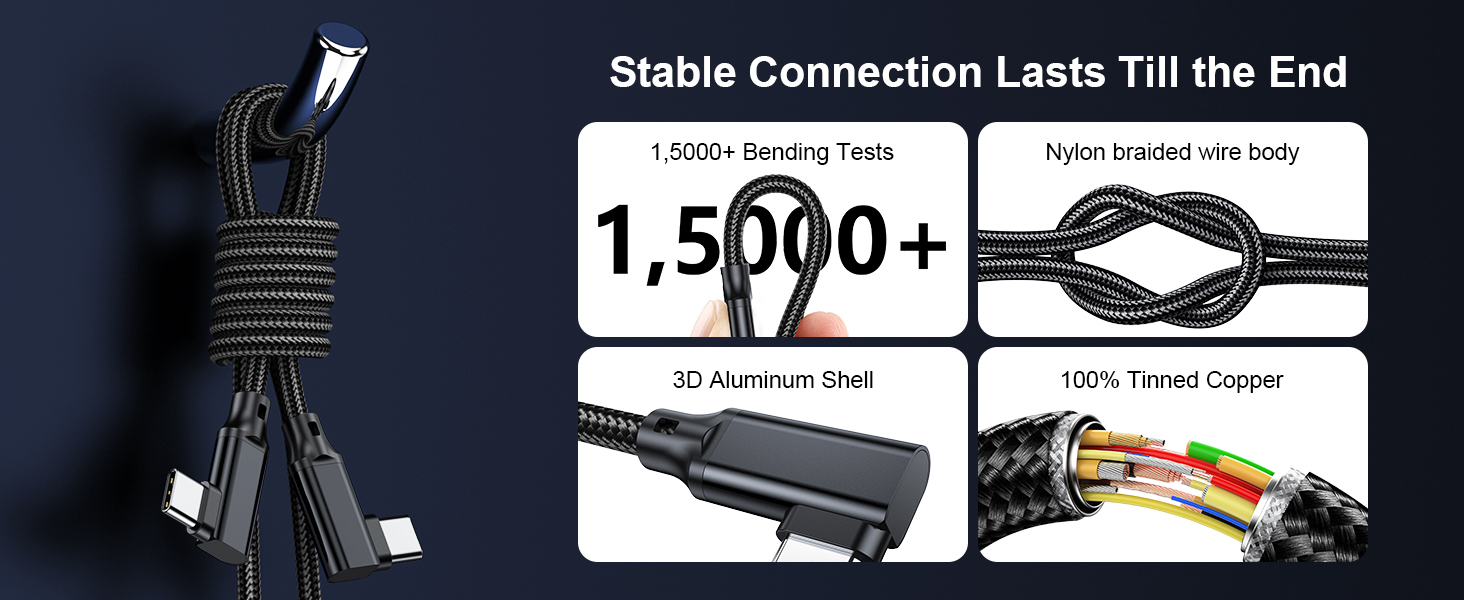 Stable Connection Lasts Till the End

1,5000+ Bending Tests

1,5000+

Nylon braided wire body

3D Aluminum Shell

100% Tinned Copper